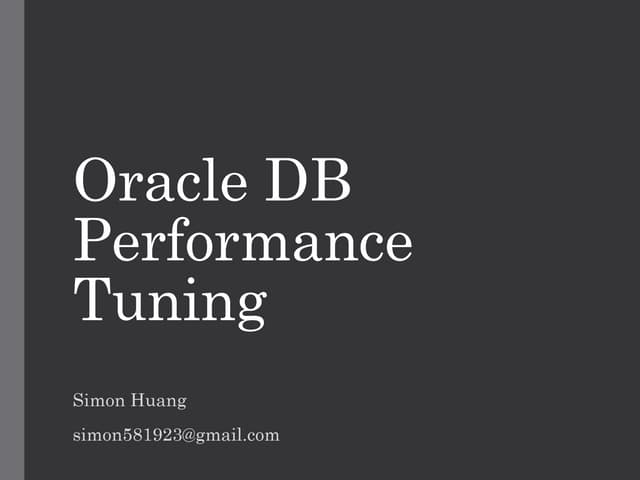 Oracle DB Performance Tuning

Simon Huang

simon581923@gmail.com